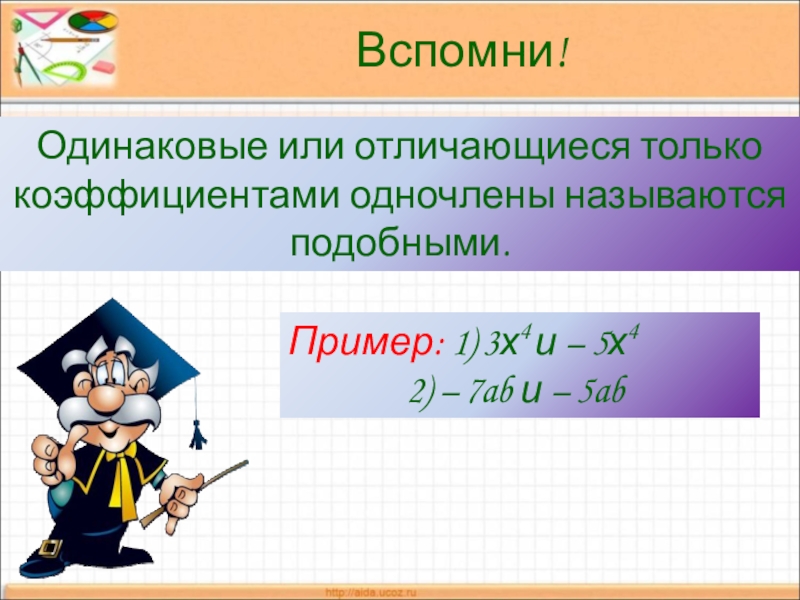 Вспомни!

Одинаковые или отличающиеся только коэффициентами одночлены называются подобными.

Пример: 1) $3x^4$ и $-5x^4$

2) $-7ab$ и $-5ab$

http://aida.ucoz.ru